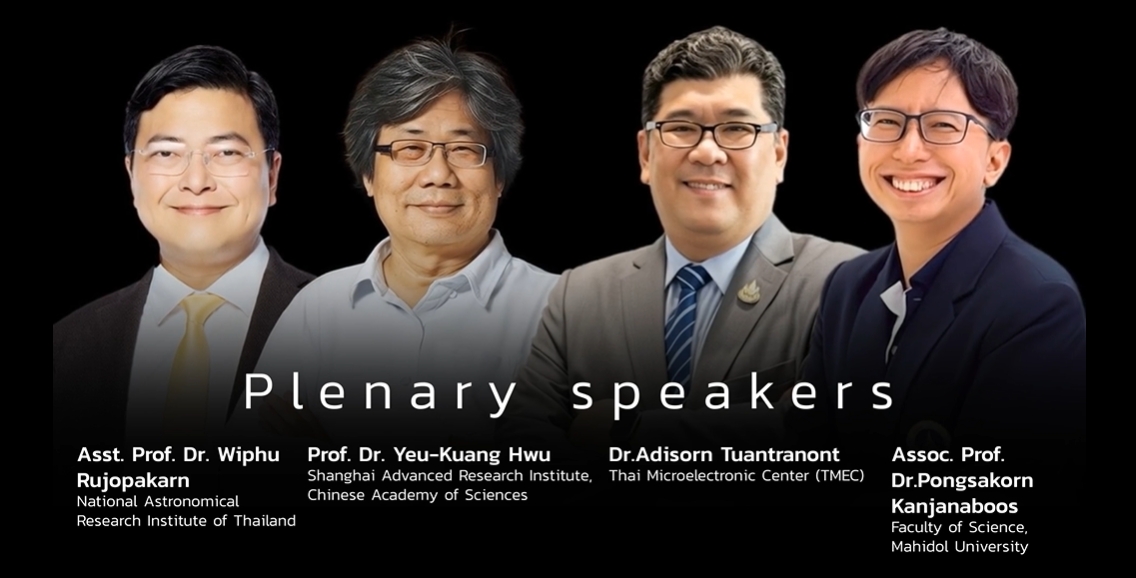 Plenary speakers

Asst. Prof. Dr. Wiphu Rujopakarn
National Astronomical Research Institute of Thailand

Prof. Dr. Yeu-Kuang Hwu
Shanghai Advanced Research Institute, Chinese Academy of Sciences

Dr.Adisorn Tuantranont
Thai Microelectronic Center (TMEC)

Assoc. Prof. Dr.Pongsakorn Kanjanaboos
Faculty of Science, Mahidol University